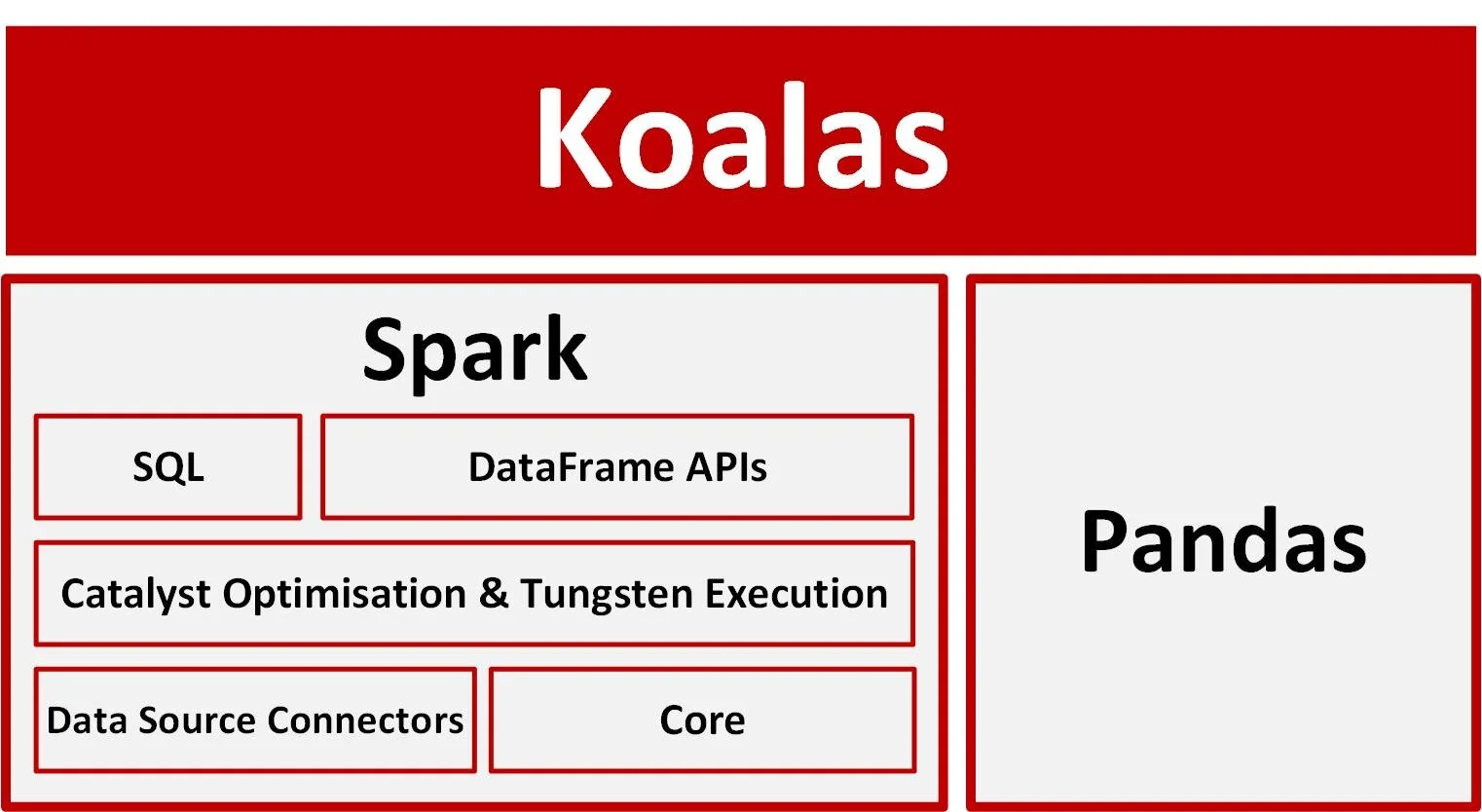 Koalas

Spark

SQL

DataFrame APIs

Catalyst Optimisation & Tungsten Execution

Data Source Connectors

Core

Pandas